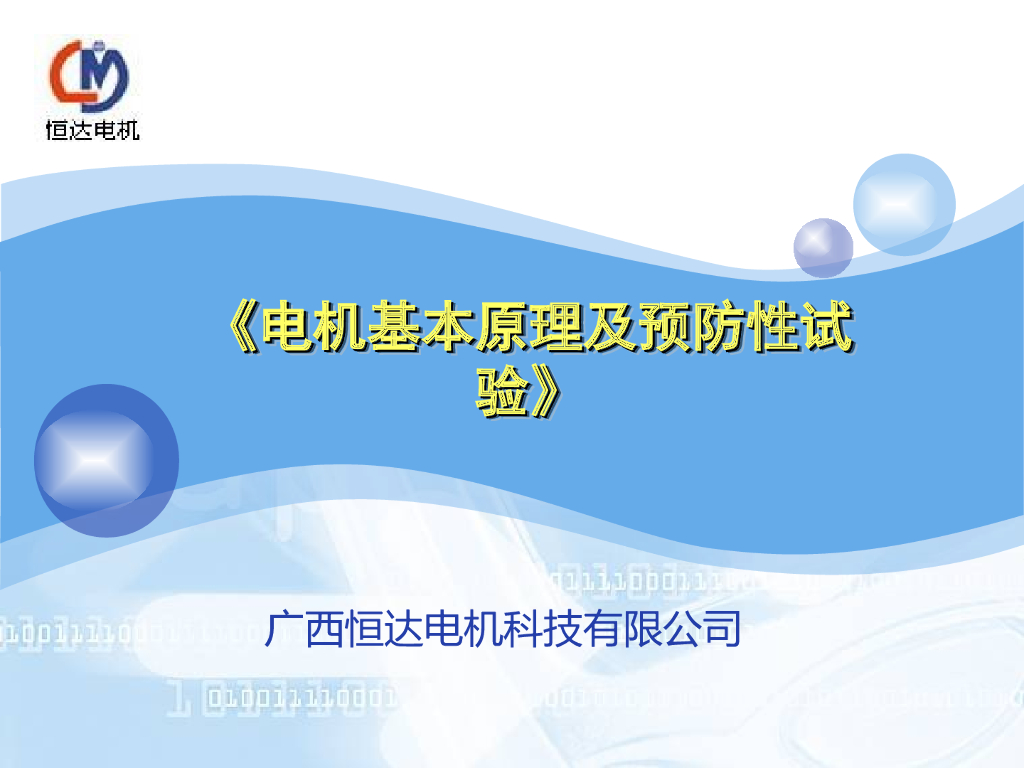 恒达电机

《电机基本原理及预防性试验》

广西恒达电机科技有限公司